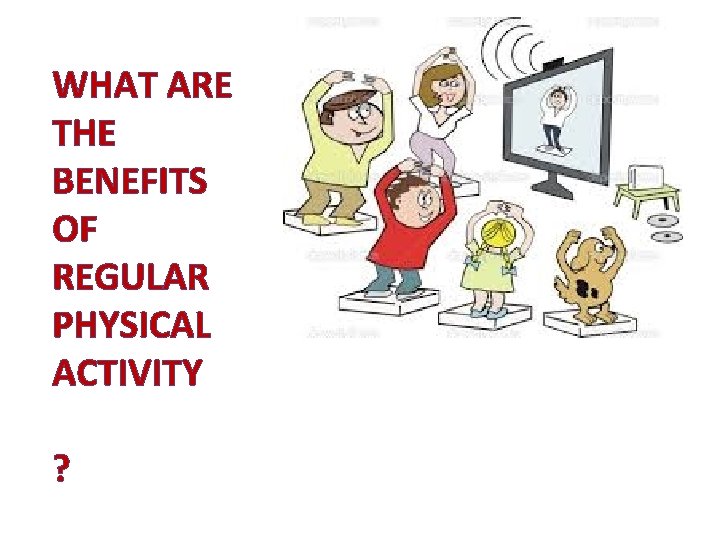 WHAT ARE THE BENEFITS OF REGULAR PHYSICAL ACTIVITY

?